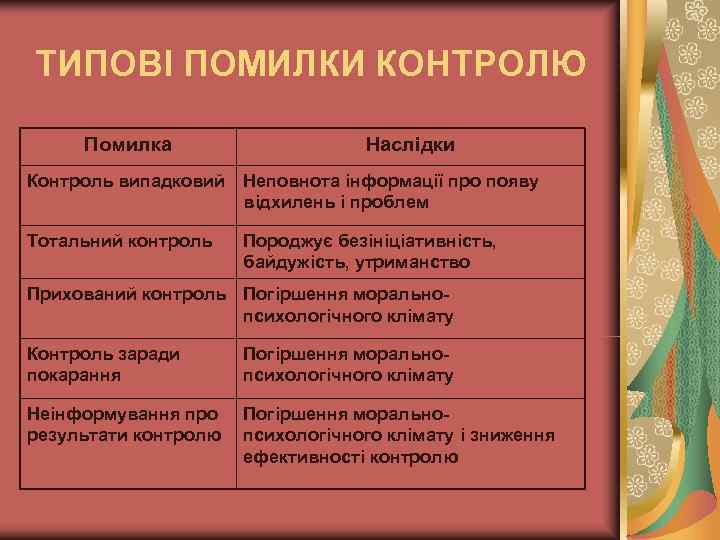 ТИПОВІ ПОМИЛКИ КОНТРОЛЮ

| Помилка | Наслідки |
|---|---|
| Контроль випадковий | Неповнота інформації про появу відхилень і проблем |
| Тотальний контроль | Породжує безініціативність, байдужість, утриманство |
| Прихований контроль | Погіршення морально-психологічного клімату |
| Контроль заради покарання | Погіршення морально-психологічного клімату |
| Неінформування про результати контролю | Погіршення морально-психологічного клімату і зниження ефективності контролю |